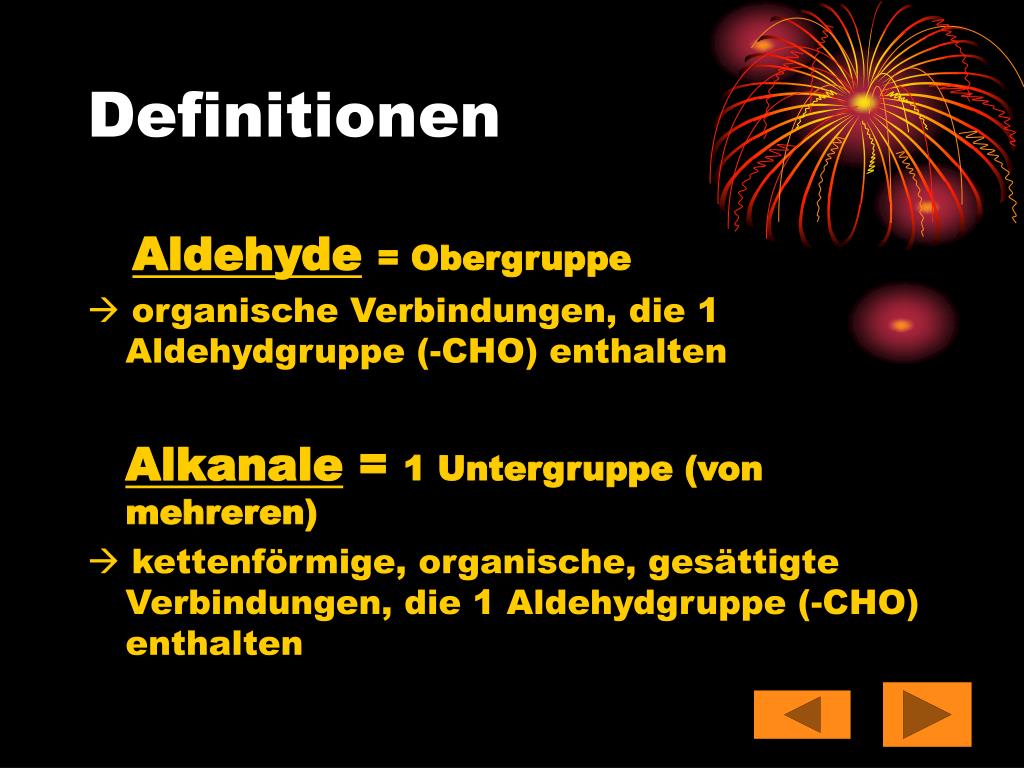 Definitionen

Aldehyde = Obergruppe

→ organische Verbindungen, die 1 Aldehydgruppe (-CHO) enthalten

Alkanale = 1 Untergruppe (von mehreren)

→ kettenförmige, organische, gesättigte Verbindungen, die 1 Aldehydgruppe (-CHO) enthalten